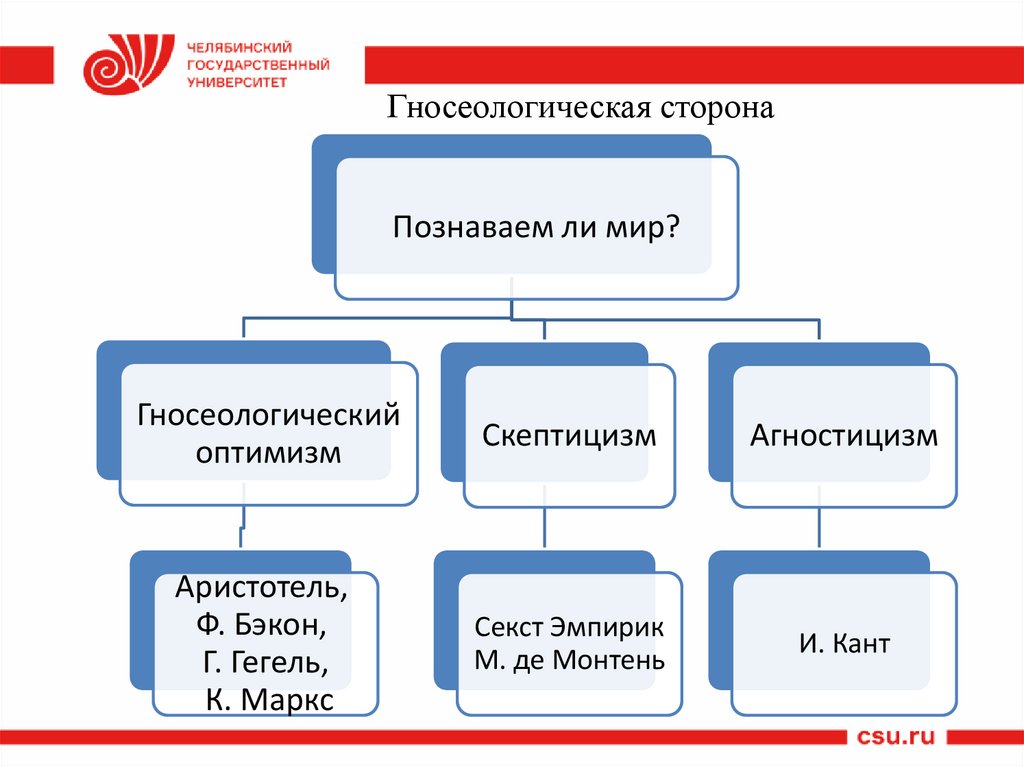 ЧЕЛЯБИНСКИЙ ГОСУДАРСТВЕННЫЙ УНИВЕРСИТЕТ

Гносеологическая сторона

Познаваем ли мир?

Гносеологический оптимизм

Скептицизм

Агностицизм

Аристотель, Ф. Бэкон, Г. Гегель, К. Маркс

Секст Эмпирик М. де Монтень

И. Кант

csu.ru